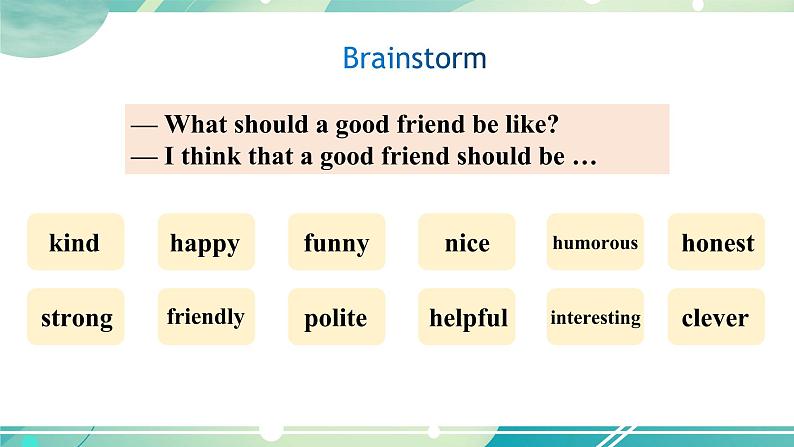 Brainstorm

— What should a good friend be like?
— I think that a good friend should be …

kind happy funny nice humorous honest

strong friendly polite helpful interesting clever